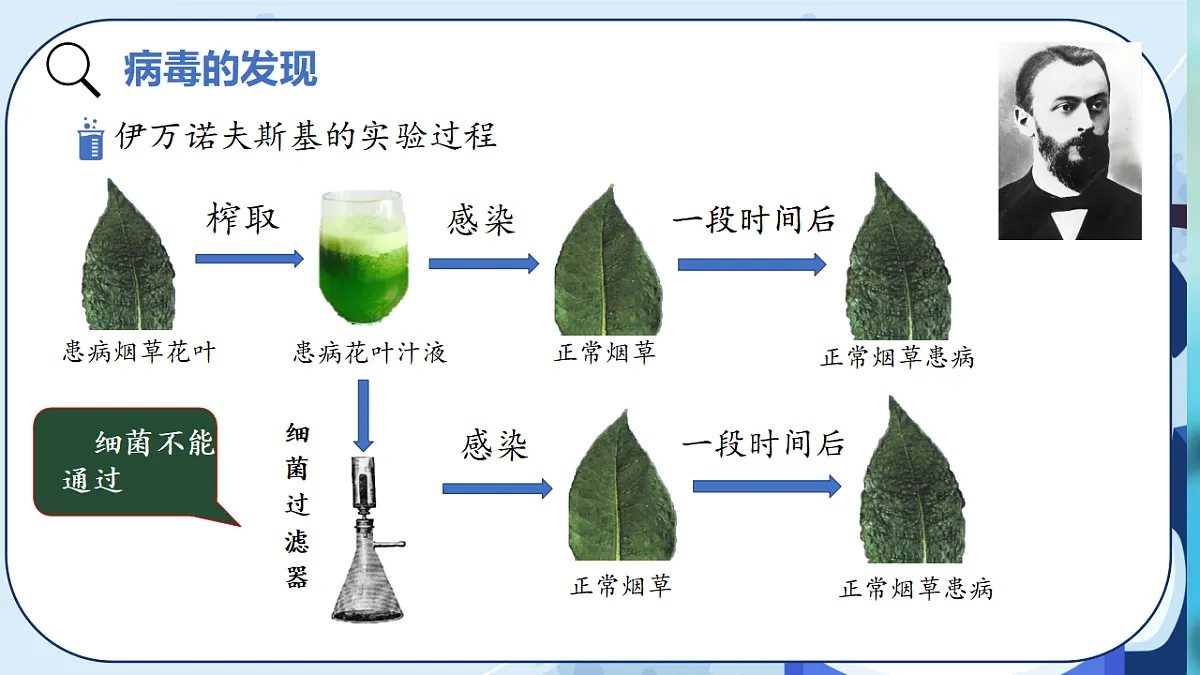 病毒的发现

伊万诺夫斯基的实验过程

榨取

感染

一段时间后

患病烟草花叶

患病花叶汁液

正常烟草

正常烟草患病

细菌不能通过

细菌过滤器

感染

一段时间后

正常烟草

正常烟草患病